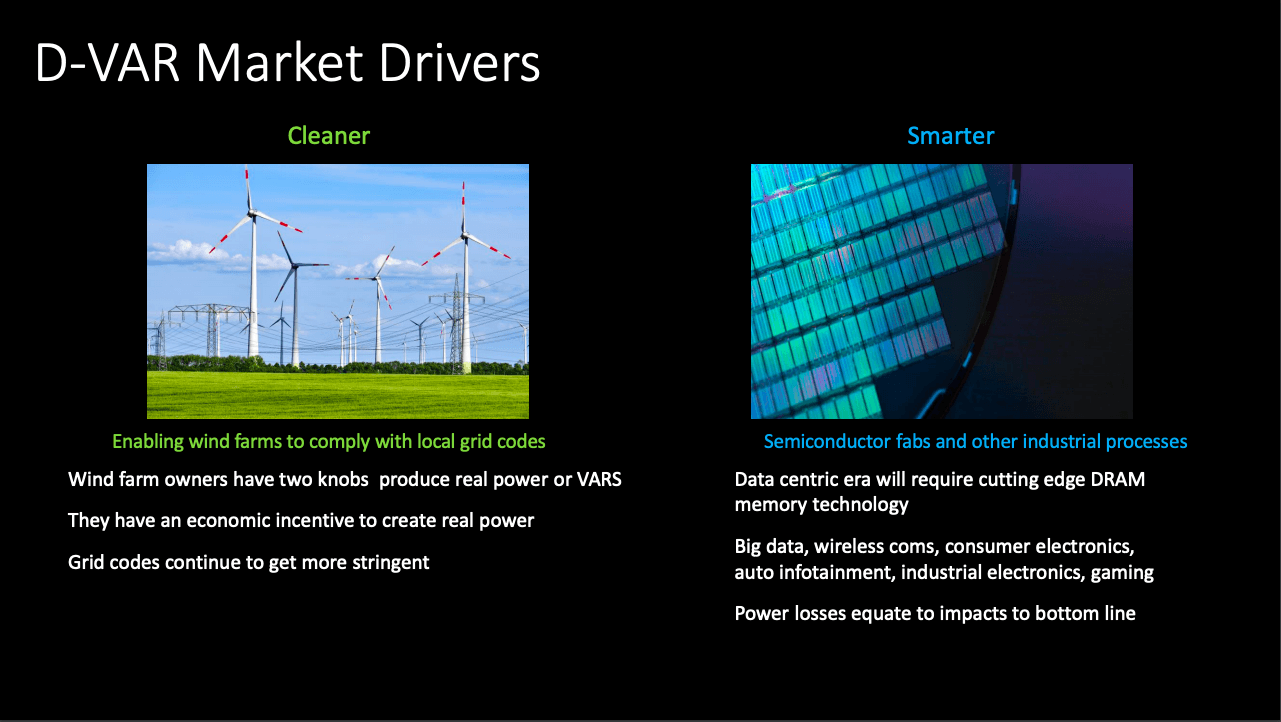 D-VAR Market Drivers

Cleaner

Enabling wind farms to comply with local grid codes

Wind farm owners have two knobs produce real power or VARS

They have an economic incentive to create real power

Grid codes continue to get more stringent

Smarter

Semiconductor fabs and other industrial processes

Data centric era will require cutting edge DRAM memory technology

Big data, wireless coms, consumer electronics, auto infotainment, industrial electronics, gaming

Power losses equate to impacts to bottom line